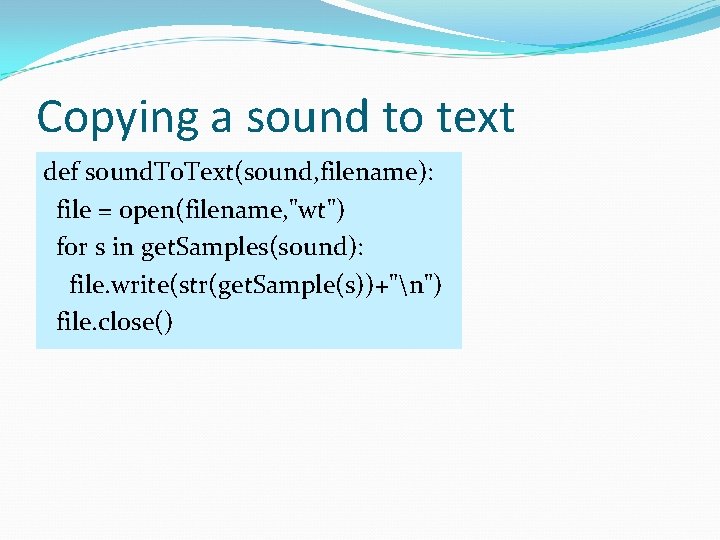 Copying a sound to text

def soundToText(sound,filename):
  file = open(filename,"wt")
  for s in getSamples(sound):
    file.write(str(getSample(s))+"\n")
  file.close()